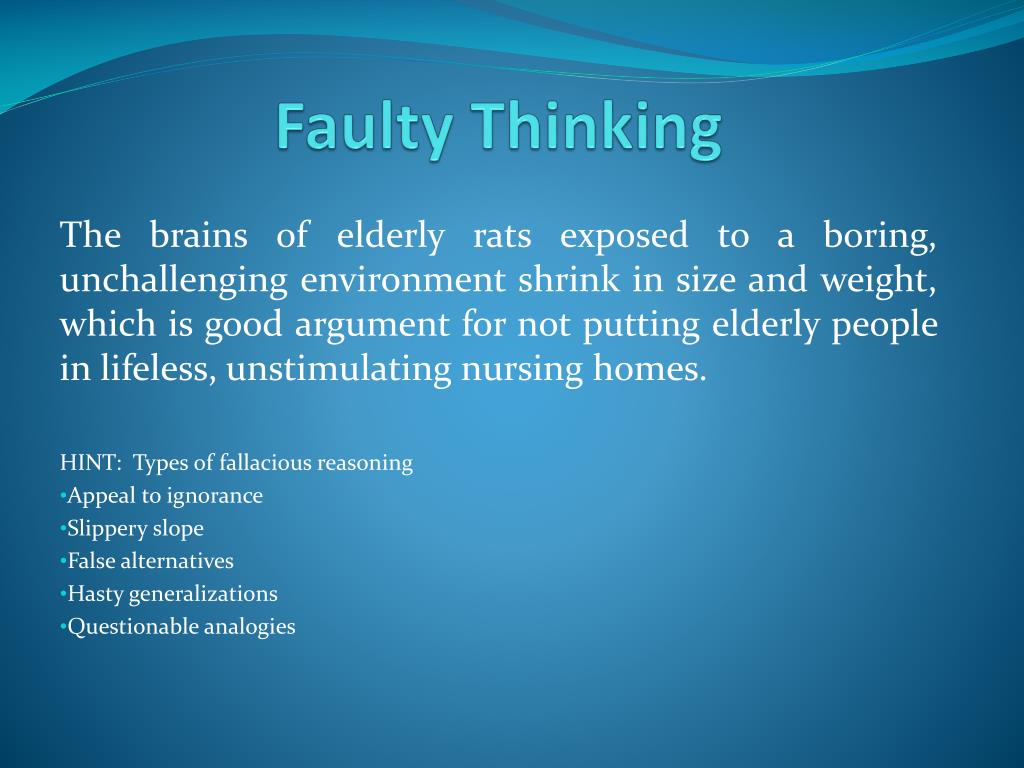 Faulty Thinking

The brains of elderly rats exposed to a boring, unchallenging environment shrink in size and weight, which is good argument for not putting elderly people in lifeless, unstimulating nursing homes.

HINT: Types of fallacious reasoning
•Appeal to ignorance
•Slippery slope
•False alternatives
•Hasty generalizations
•Questionable analogies